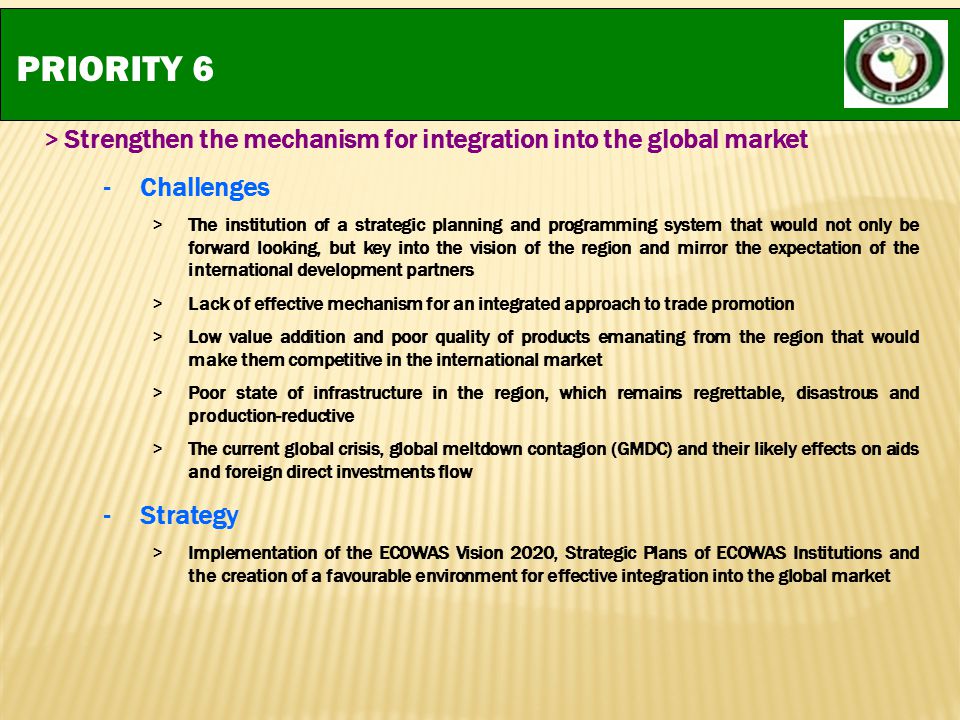 PRIORITY 6

CEDEAO ECOWAS

> Strengthen the mechanism for integration into the global market

- Challenges

> The institution of a strategic planning and programming system that would not only be forward looking, but key into the vision of the region and mirror the expectation of the international development partners

> Lack of effective mechanism for an integrated approach to trade promotion

> Low value addition and poor quality of products emanating from the region that would make them competitive in the international market

> Poor state of infrastructure in the region, which remains regrettable, disastrous and production-reductive

> The current global crisis, global meltdown contagion (GMDC) and their likely effects on aids and foreign direct investments flow

- Strategy

> Implementation of the ECOWAS Vision 2020, Strategic Plans of ECOWAS Institutions and the creation of a favourable environment for effective integration into the global market